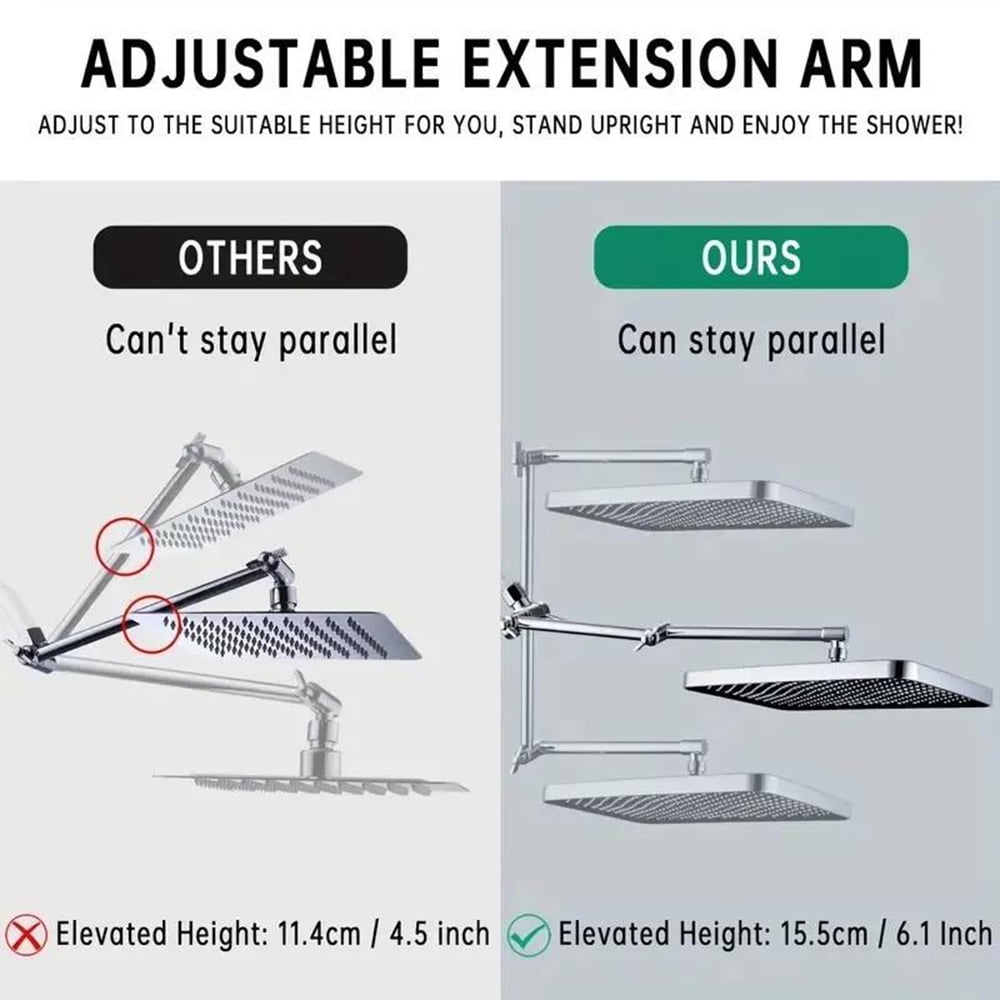 ADJUSTABLE EXTENSION ARM

ADJUST TO THE SUITABLE HEIGHT FOR YOU, STAND UPRIGHT AND ENJOY THE SHOWER!

OTHERS

Can't stay parallel

Elevated Height: 11.4cm / 4.5 inch

OURS

Can stay parallel

Elevated Height: 15.5cm / 6.1 Inch